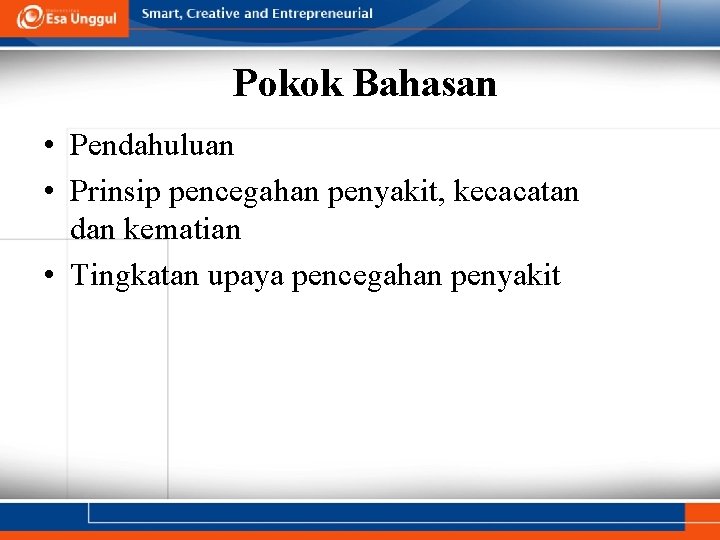 Esa Unggul

Smart, Creative and Entrepreneurial

Pokok Bahasan

• Pendahuluan
• Prinsip pencegahan penyakit, kecacatan dan kematian
• Tingkatan upaya pencegahan penyakit